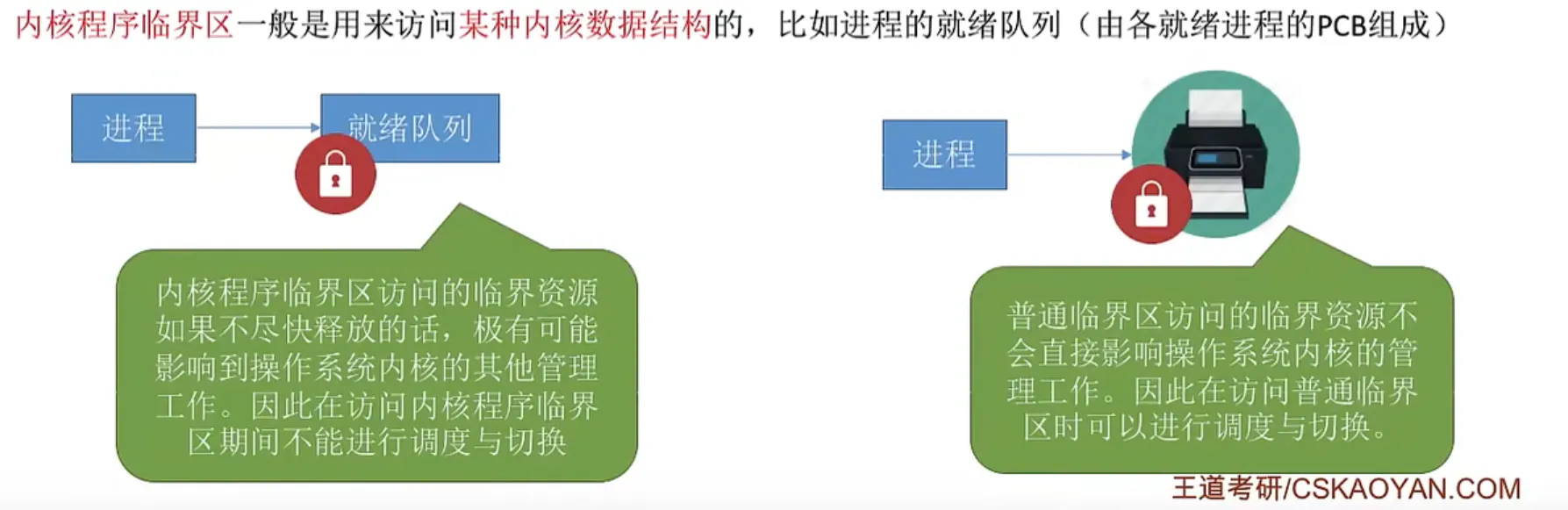 内核程序临界区一般是用来访问某种内核数据结构的，比如进程的就绪队列（由各就绪进程的PCB组成）

进程

就绪队列

内核程序临界区访问的临界资源如果不尽快释放的话，极有可能影响到操作系统内核的其他管理工作。因此在访问内核程序临界区期间不能进行调度与切换

进程

普通临界区访问的临界资源不会直接影响操作系统内核的管理工作。因此在访问普通临界区时可以进行调度与切换。

王道考研/CSKAOYAN.COM